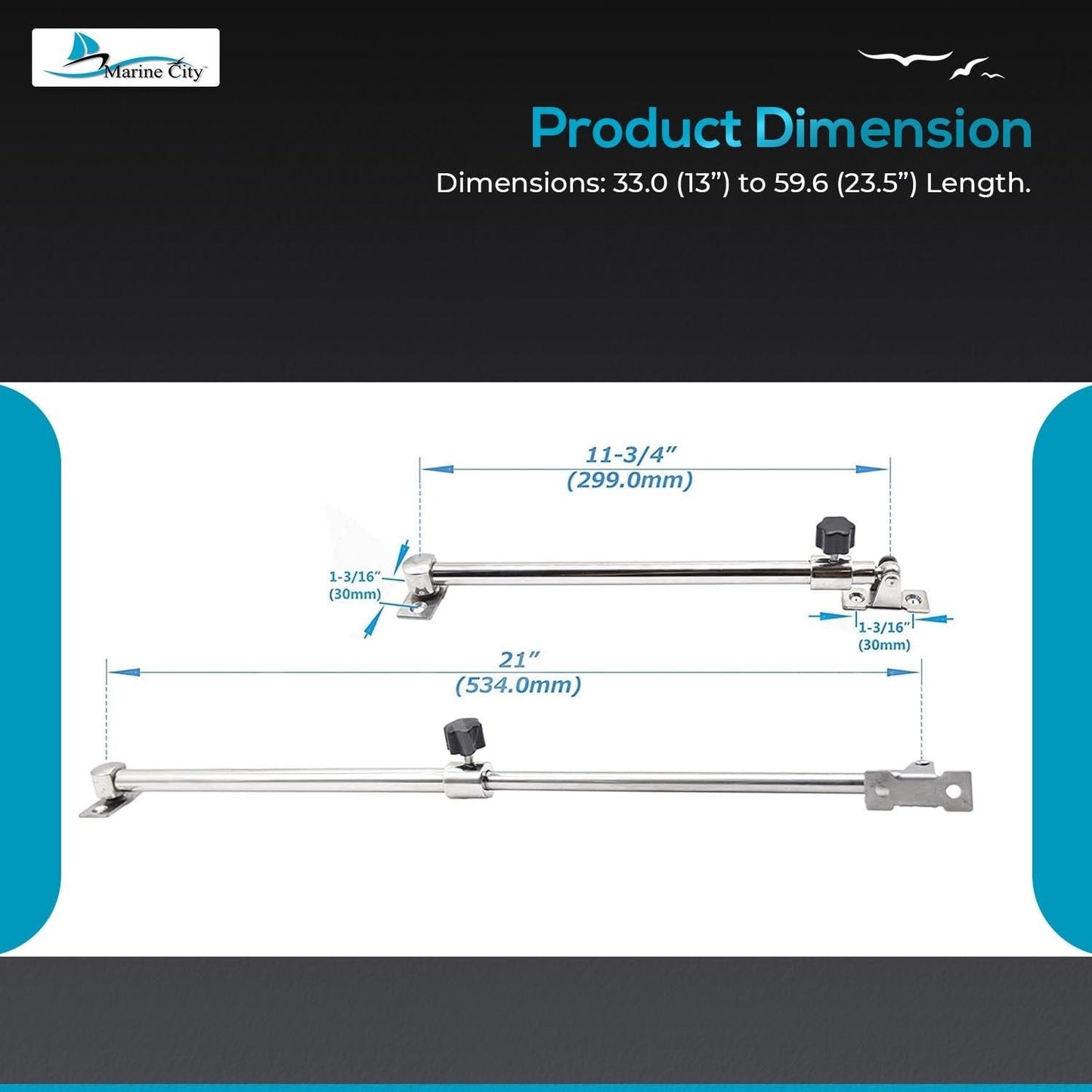 Marine City™

Product Dimension

Dimensions: 33.0 (13”) to 59.6 (23.5”) Length.

11-3/4”
(299.0mm)

1-3/16”
(30mm)

1-3/16”
(30mm)

21”
(534.0mm)